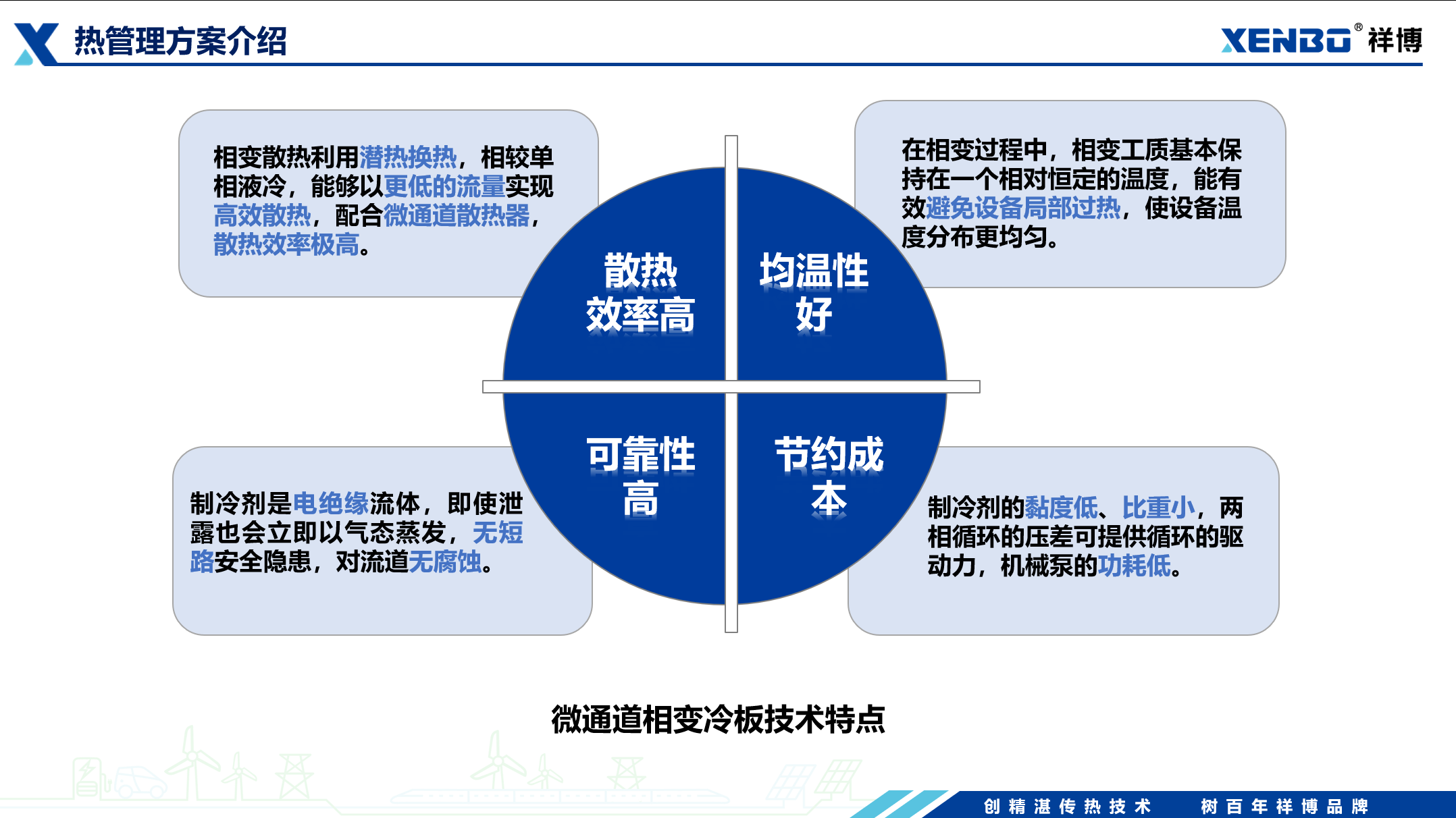 热管理方案介绍

XENBO® 祥博

相变散热利用潜热换热，相较单相液冷，能够以更低的流量实现高效散热，配合微通道散热器，散热效率极高。

在相变过程中，相变工质基本保持在一个相对恒定的温度，能有效避免设备局部过热，使设备温度分布更均匀。

散热效率高

均温性好

可靠性高

节约成本

制冷剂是电绝缘流体，即使泄露也会立即以气态蒸发，无短路安全隐患，对流道无腐蚀。

制冷剂的黏度低、比重小，两相循环的压差可提供循环的驱动力，机械泵的功耗低。

微通道相变冷板技术特点

创精湛传热技术 树百年祥博品牌